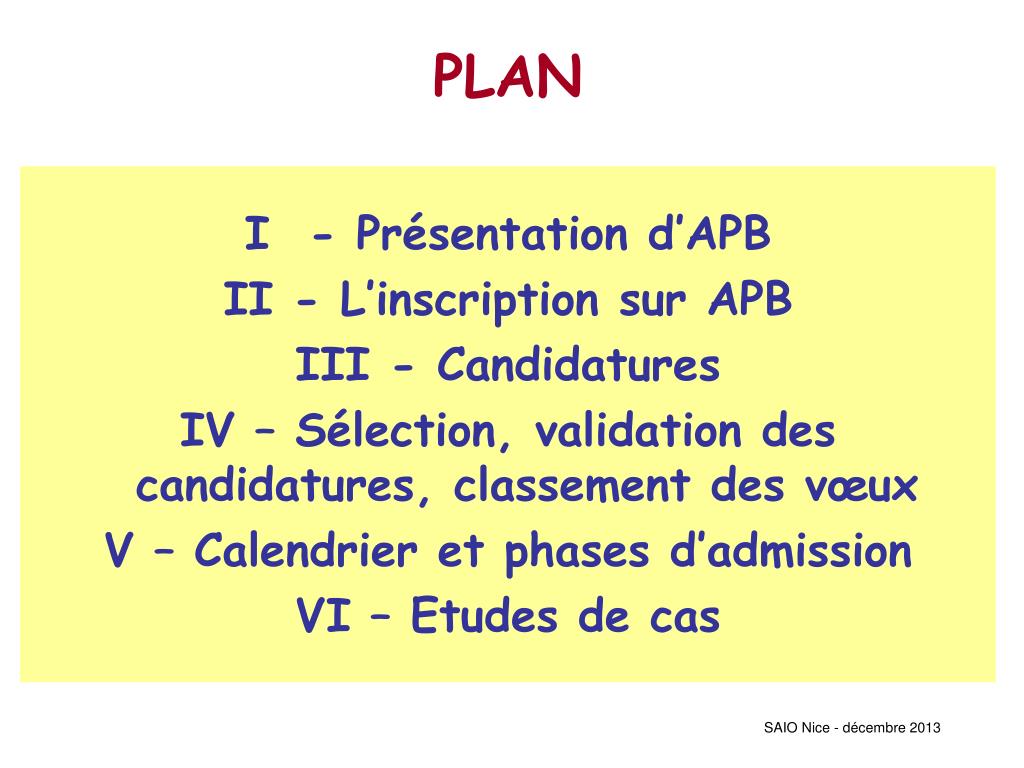 PLAN

I - Présentation d’APB
II - L’inscription sur APB
III - Candidatures
IV – Sélection, validation des candidatures, classement des vœux
V – Calendrier et phases d’admission
VI – Etudes de cas

SAIO Nice - décembre 2013